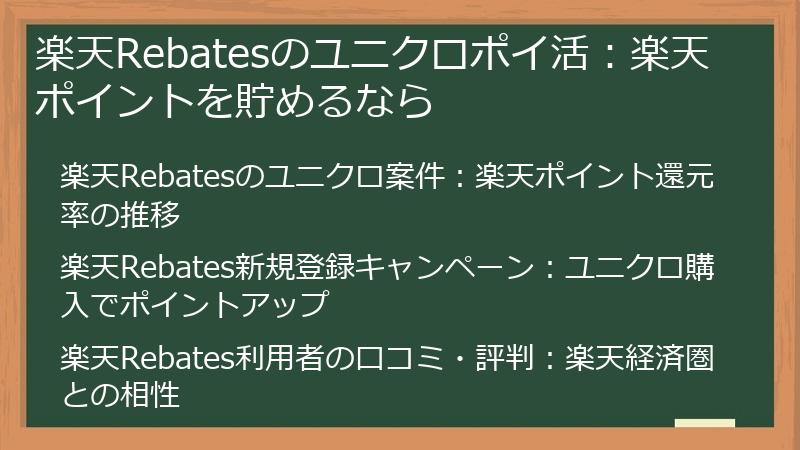 楽天Rebatesのユニクロポイ活：楽天ポイントを貯めるなら

楽天Rebatesのユニクロ案件：楽天ポイント還元率の推移

楽天Rebates新規登録キャンペーン：ユニクロ購入でポイントアップ

楽天Rebates利用者の口コミ・評判：楽天経済圏との相性